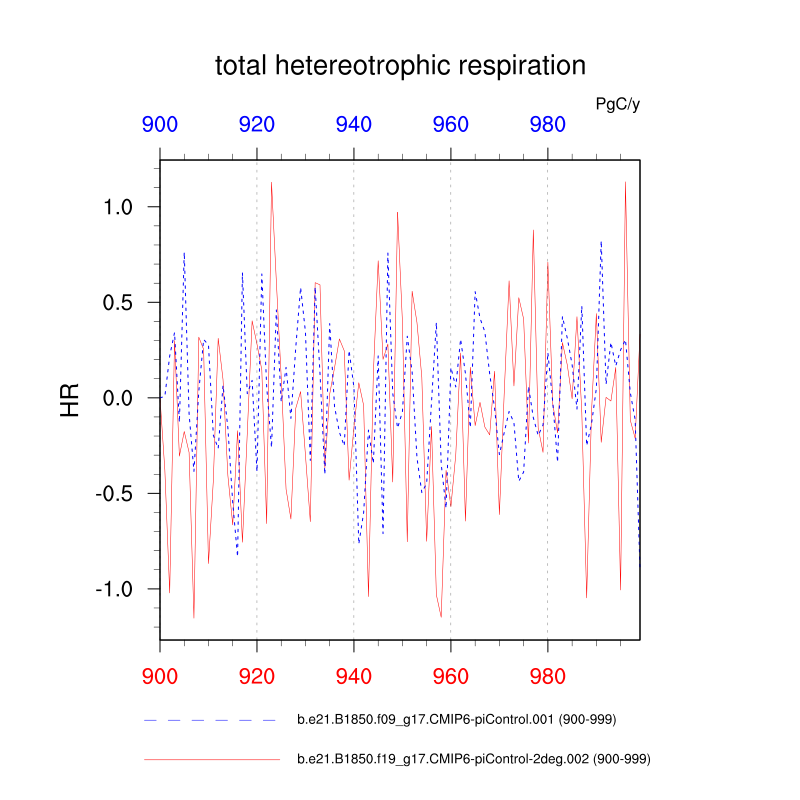 total hetereotrophic respiration

PgC/y

900 920 940 960 980

1.0
0.5
0.0
-0.5
-1.0

HR

900 920 940 960 980

b.e21.B1850.f09_g17.CMIP6-piControl.001 (900-999)

b.e21.B1850.f19_g17.CMIP6-piControl-2deg.002 (900-999)